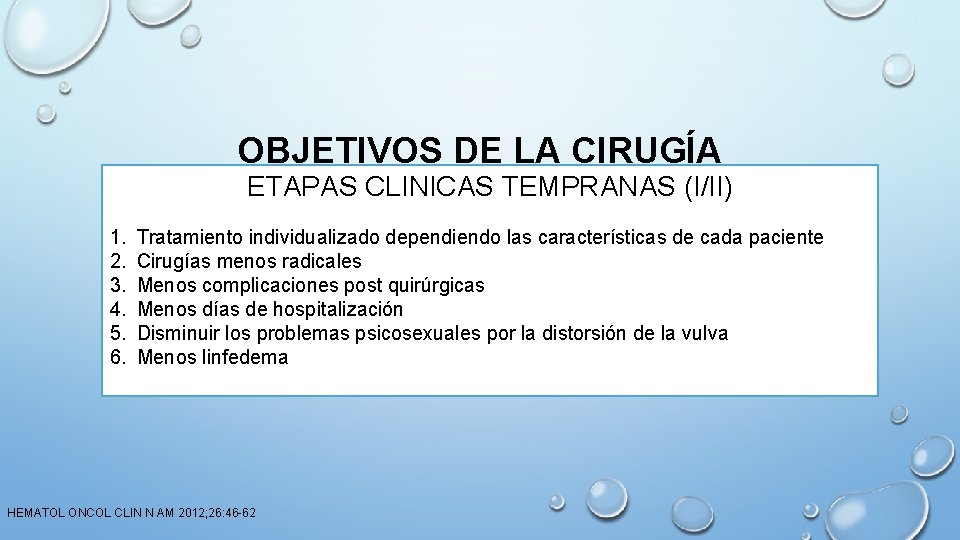 OBJETIVOS DE LA CIRUGÍA

ETAPAS CLINICAS TEMPRANAS (I/II)

1. Tratamiento individualizado dependiendo las características de cada paciente
2. Cirugías menos radicales
3. Menos complicaciones post quirúrgicas
4. Menos días de hospitalización
5. Disminuir los problemas psicosexuales por la distorsión de la vulva
6. Menos linfedema

HEMATOL ONCOL CLIN N AM 2012;26:46-62